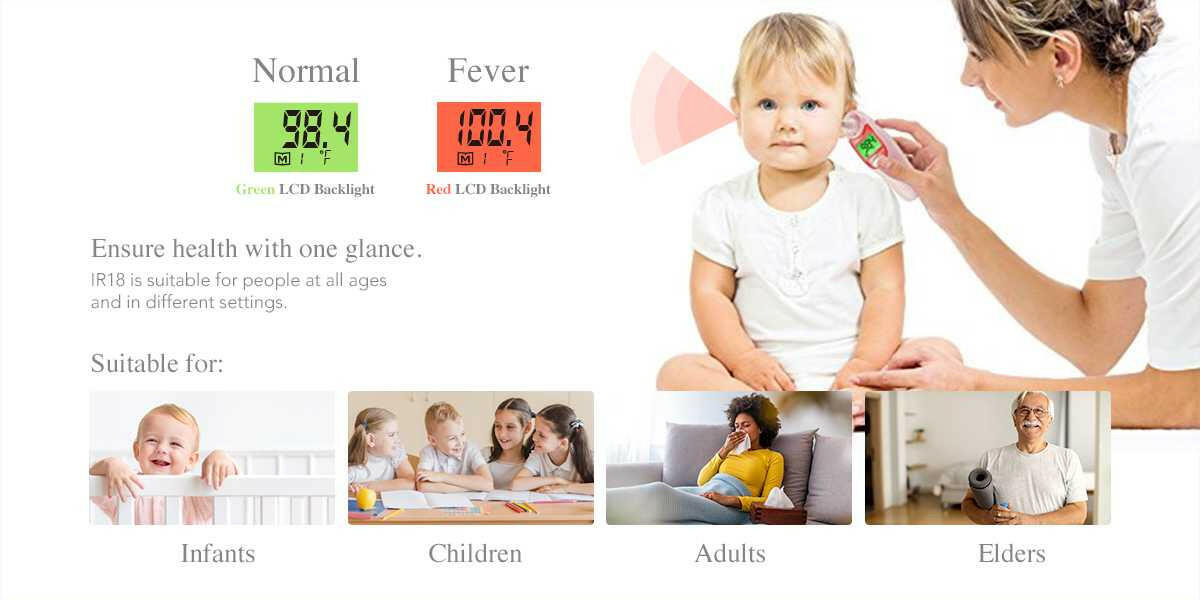 Normal

98.4
M 1 °F

Green LCD Backlight

Fever

100.4
M 1 °F

Red LCD Backlight

Ensure health with one glance.
IR18 is suitable for people at all ages and in different settings.

Suitable for:

Infants

Children

Adults

Elders